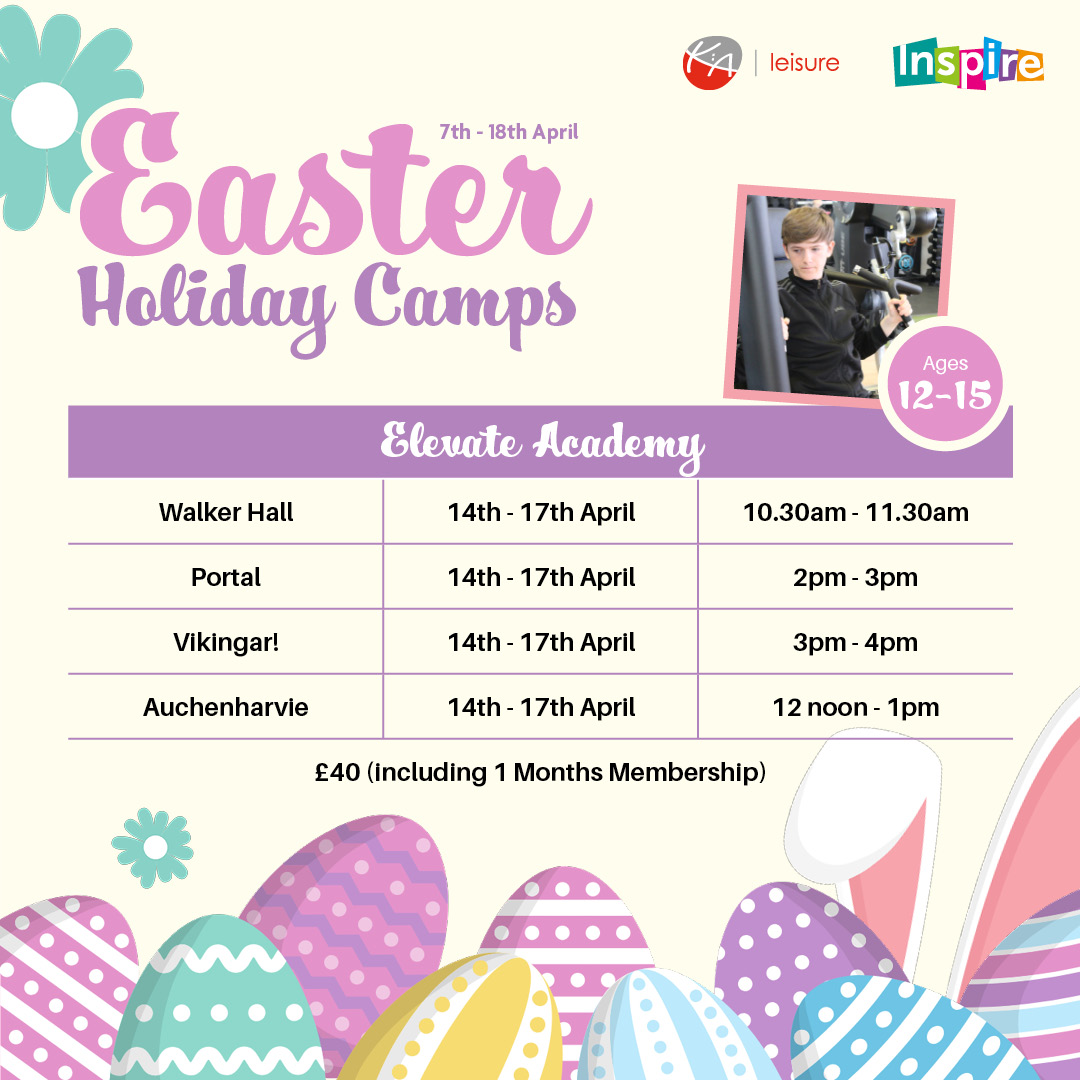 KA | leisure

Inspire

7th - 18th April

Easter Holiday Camps

Ages 12-15

Elevate Academy

| Walker Hall | 14th - 17th April | 10.30am - 11.30am |
|---|---|---|
| Portal | 14th - 17th April | 2pm - 3pm |
| Vikingar! | 14th - 17th April | 3pm - 4pm |
| Auchenharvie | 14th - 17th April | 12 noon - 1pm |

£40 (including 1 Months Membership)